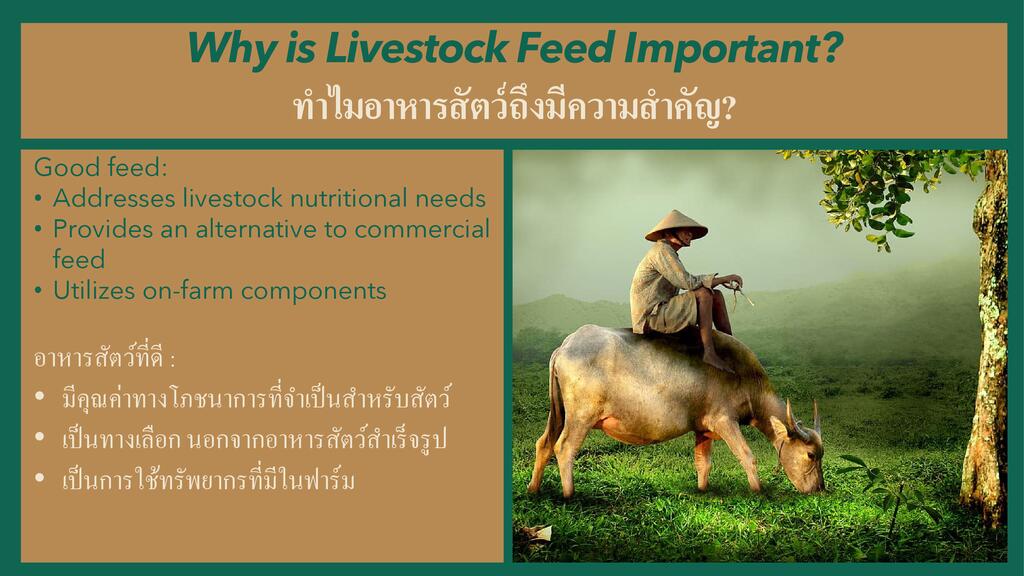 Why is Livestock Feed Important?
ทำไมอาหารสัตว์ถึงมีความสำคัญ?

Good feed:
• Addresses livestock nutritional needs
• Provides an alternative to commercial feed
• Utilizes on-farm components

อาหารสัตว์ที่ดี :
• มีคุณค่าทางโภชนาการที่จำเป็นสำหรับสัตว์
• เป็นทางเลือก นอกจากอาหารสัตว์สำเร็จรูป
• เป็นการใช้ทรัพยากรที่มีในฟาร์ม